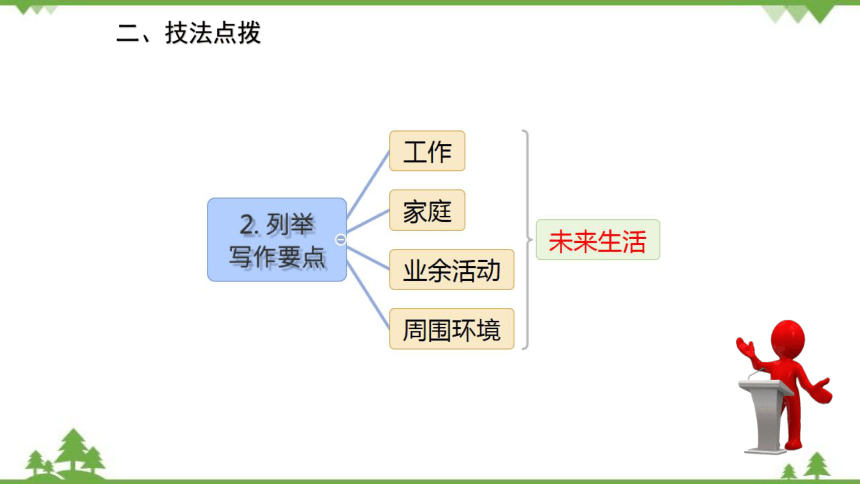 二、技法点拨

2. 列举写作要点

工作

家庭

业余活动

周围环境

未来生活